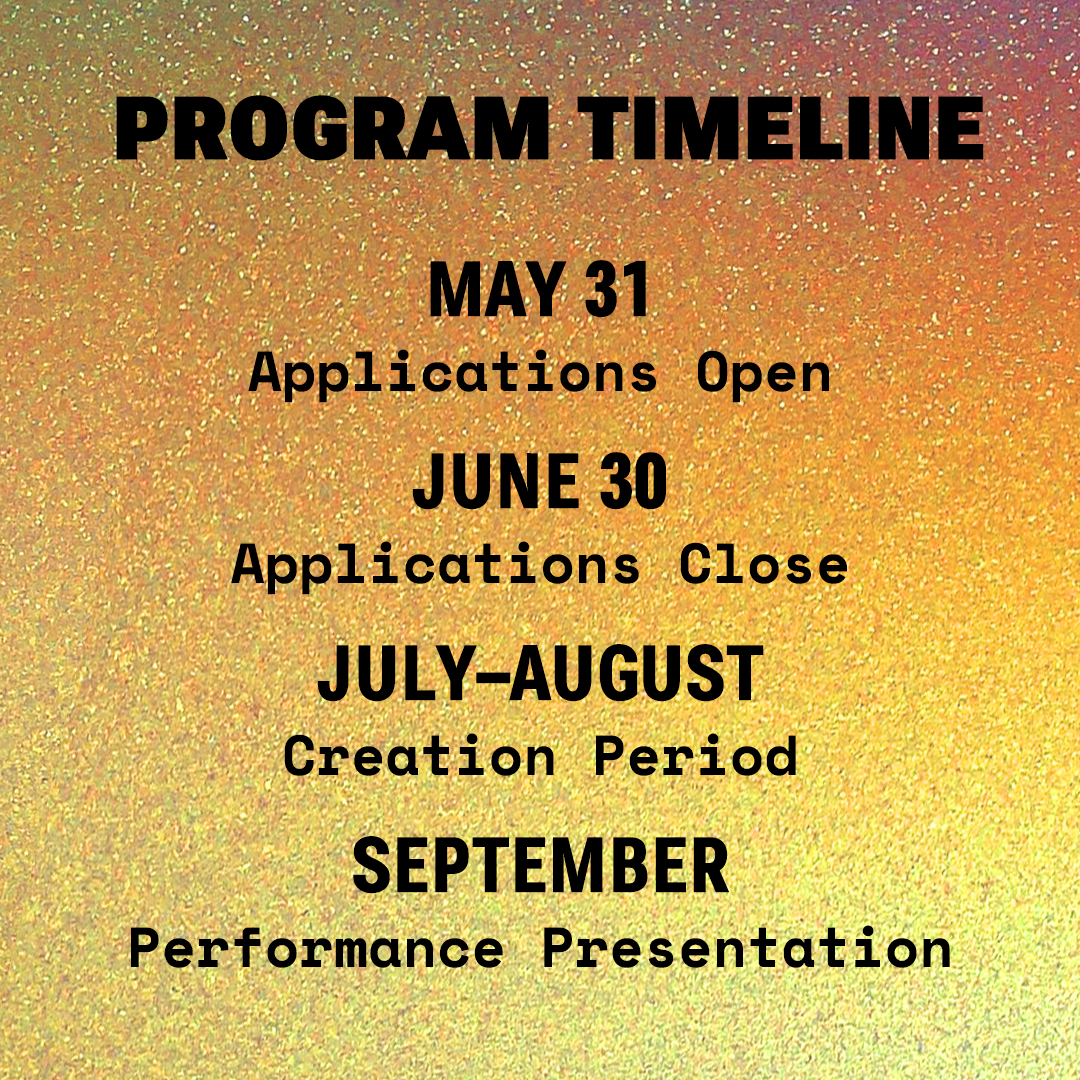 PROGRAM TIMELINE

MAY 31
Applications Open

JUNE 30
Applications Close

JULY–AUGUST
Creation Period

SEPTEMBER
Performance Presentation